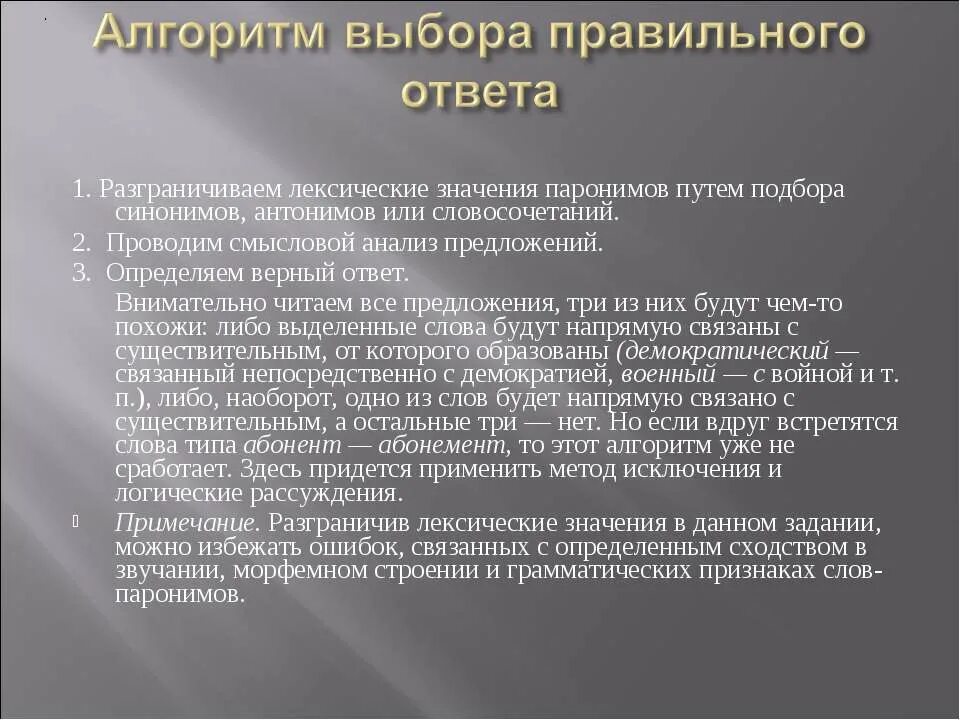 Алгоритм выбора правильного ответа

1. Разграничиваем лексические значения паронимов путем подбора синонимов, антонимов или словосочетаний.

2. Проводим смысловой анализ предложений.

3. Определяем верный ответ.

Внимательно читаем все предложения, три из них будут чем-то похожи: либо выделенные слова будут напрямую связаны с существительным, от которого образованы (демократический — связанный непосредственно с демократией, военный — с войной и т. п.), либо, наоборот, одно из слов будет напрямую связано с существительным, а остальные три — нет. Но если вдруг встретятся слова типа абонент — абонемент, то этот алгоритм уже не сработает. Здесь придется применить метод исключения и логические рассуждения.

Примечание. Разграничив лексические значения в данном задании, можно избежать ошибок, связанных с определенным сходством в звучании, морфемном строении и грамматических признаках слов-паронимов.